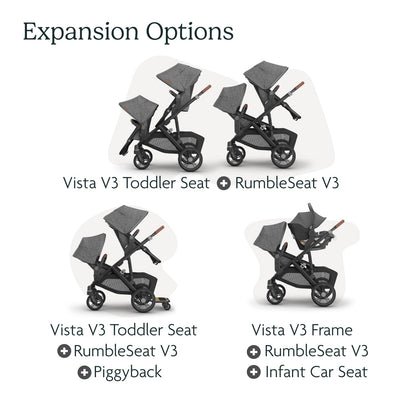 Expansion Options

Vista V3 Toddler Seat + RumbleSeat V3

Vista V3 Toddler Seat
+ RumbleSeat V3
+ Piggyback

Vista V3 Frame
+ RumbleSeat V3
+ Infant Car Seat